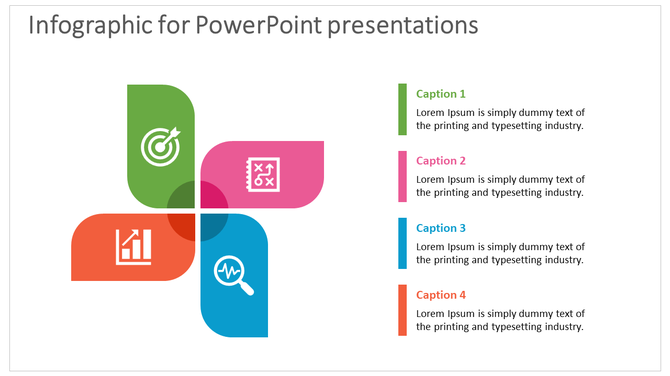 Infographic for PowerPoint presentations

Caption 1
Lorem Ipsum is simply dummy text of the printing and typesetting industry.

Caption 2
Lorem Ipsum is simply dummy text of the printing and typesetting industry.

Caption 3
Lorem Ipsum is simply dummy text of the printing and typesetting industry.

Caption 4
Lorem Ipsum is simply dummy text of the printing and typesetting industry.